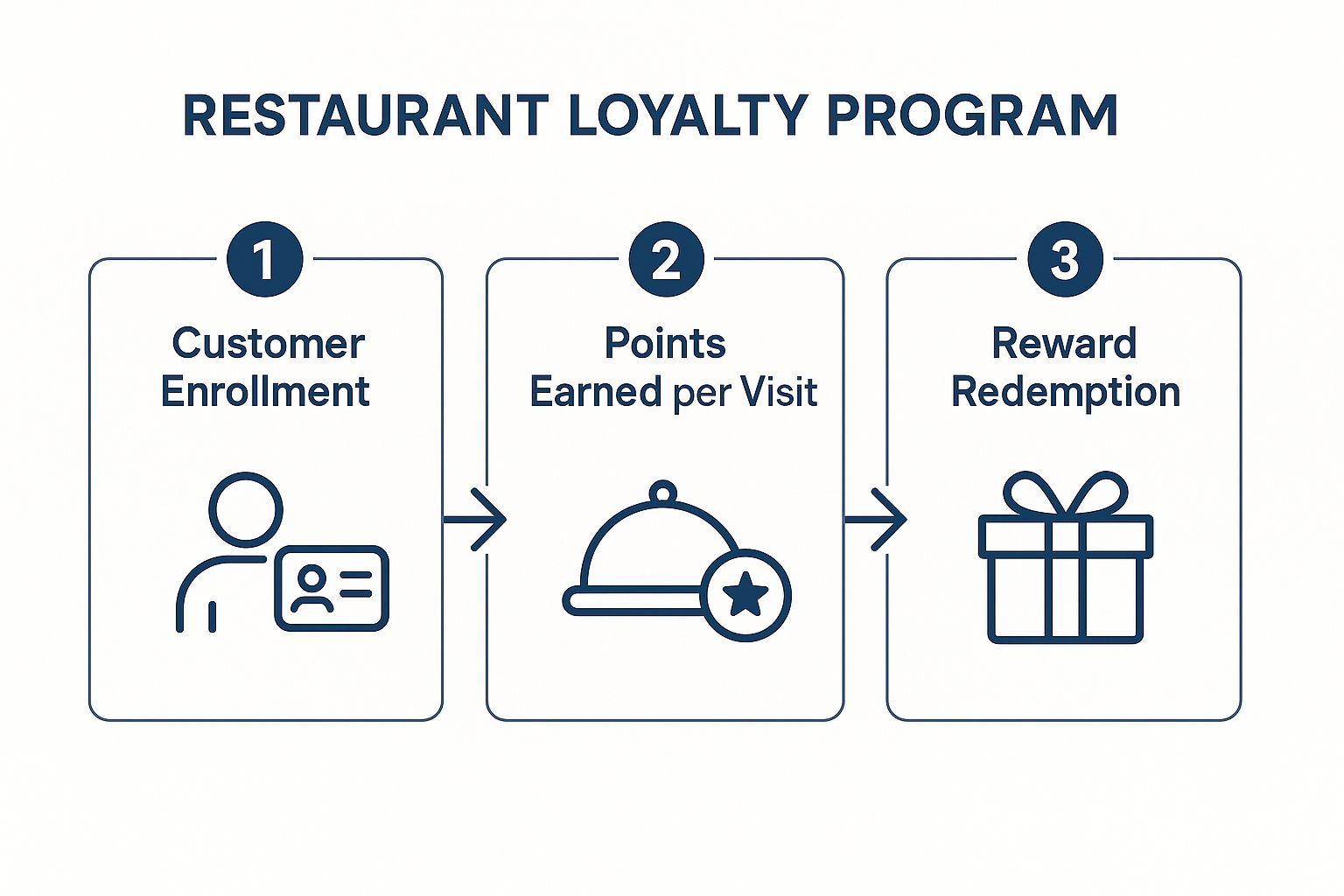 RESTAURANT LOYALTY PROGRAM

1
Customer Enrollment

2
Points Earned per Visit

3
Reward Redemption